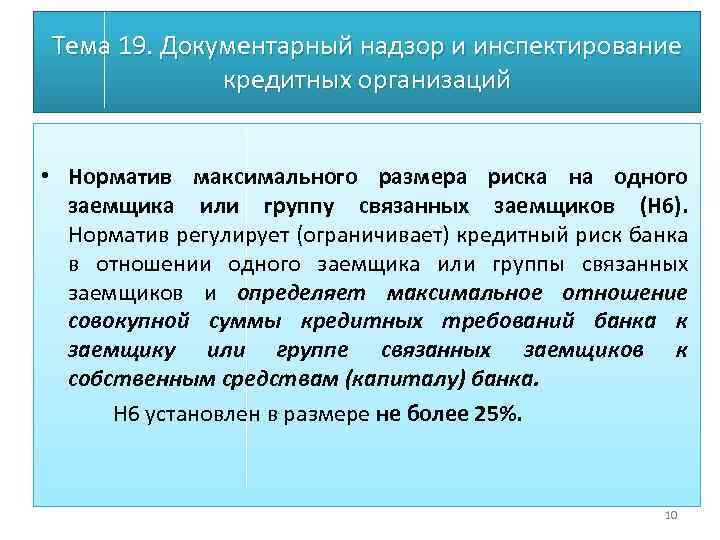 Тема 19. Документарный надзор и инспектирование кредитных организаций

• Норматив максимального размера риска на одного заемщика или группу связанных заемщиков (Н6). Норматив регулирует (ограничивает) кредитный риск банка в отношении одного заемщика или группы связанных заемщиков и определяет максимальное отношение совокупной суммы кредитных требований банка к заемщику или группе связанных заемщиков к собственным средствам (капиталу) банка.

Н6 установлен в размере не более 25%.

10